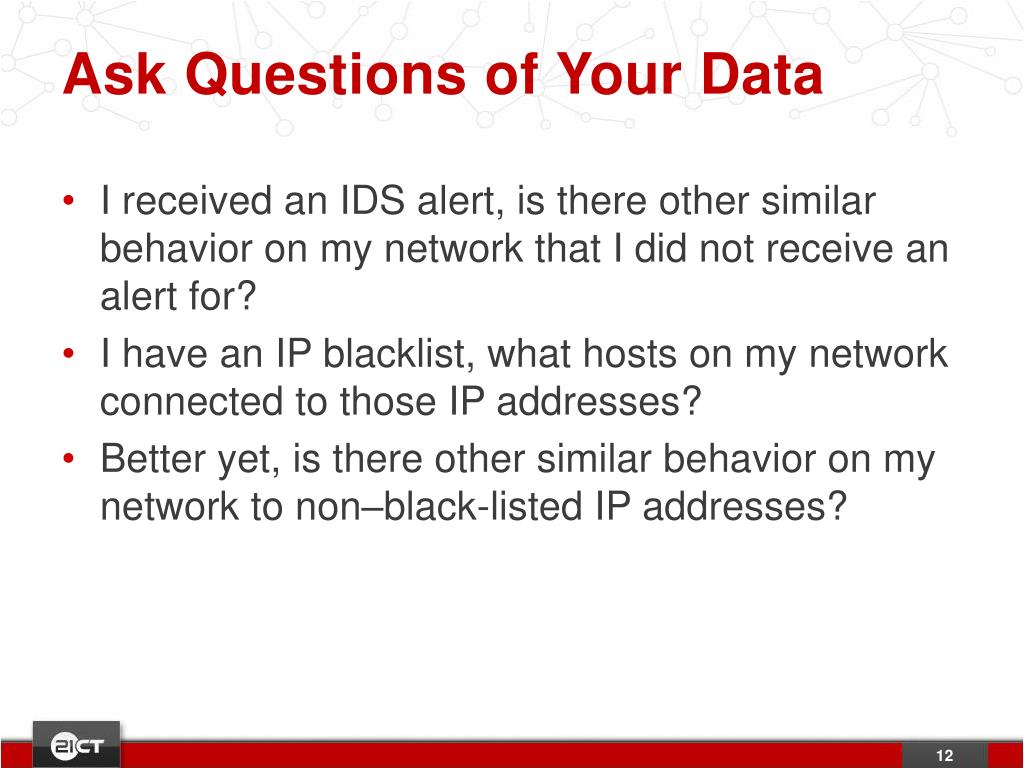 Ask Questions of Your Data

• I received an IDS alert, is there other similar behavior on my network that I did not receive an alert for?
• I have an IP blacklist, what hosts on my network connected to those IP addresses?
• Better yet, is there other similar behavior on my network to non–black-listed IP addresses?

21CT

12